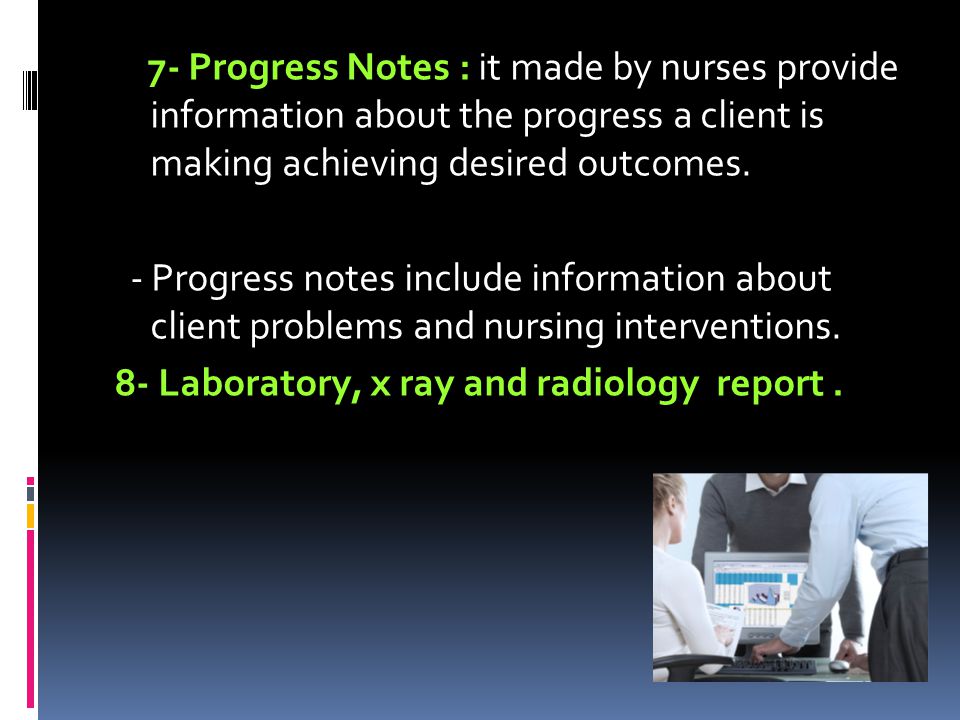 7- Progress Notes : it made by nurses provide information about the progress a client is making achieving desired outcomes.

- Progress notes include information about client problems and nursing interventions.

8- Laboratory, x ray and radiology report .